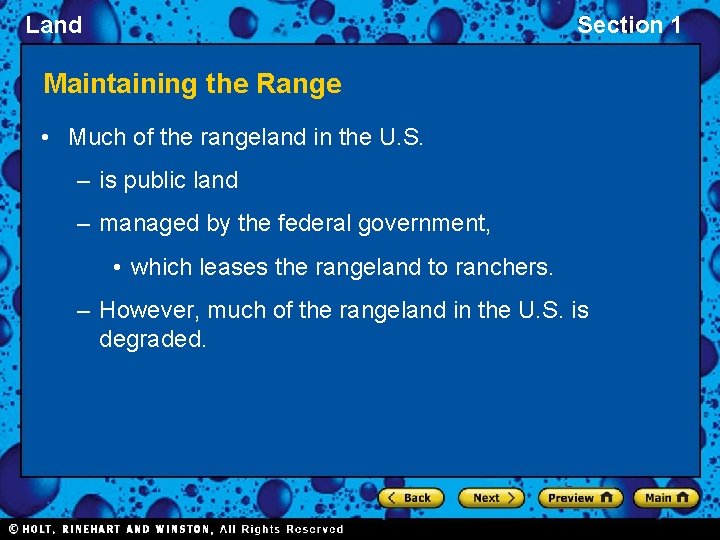 Land

Section 1

Maintaining the Range

• Much of the rangeland in the U.S.

– is public land

– managed by the federal government,

• which leases the rangeland to ranchers.

– However, much of the rangeland in the U.S. is degraded.

Back Next Preview Main

© HOLT, RINEHART AND WINSTON, All Rights Reserved